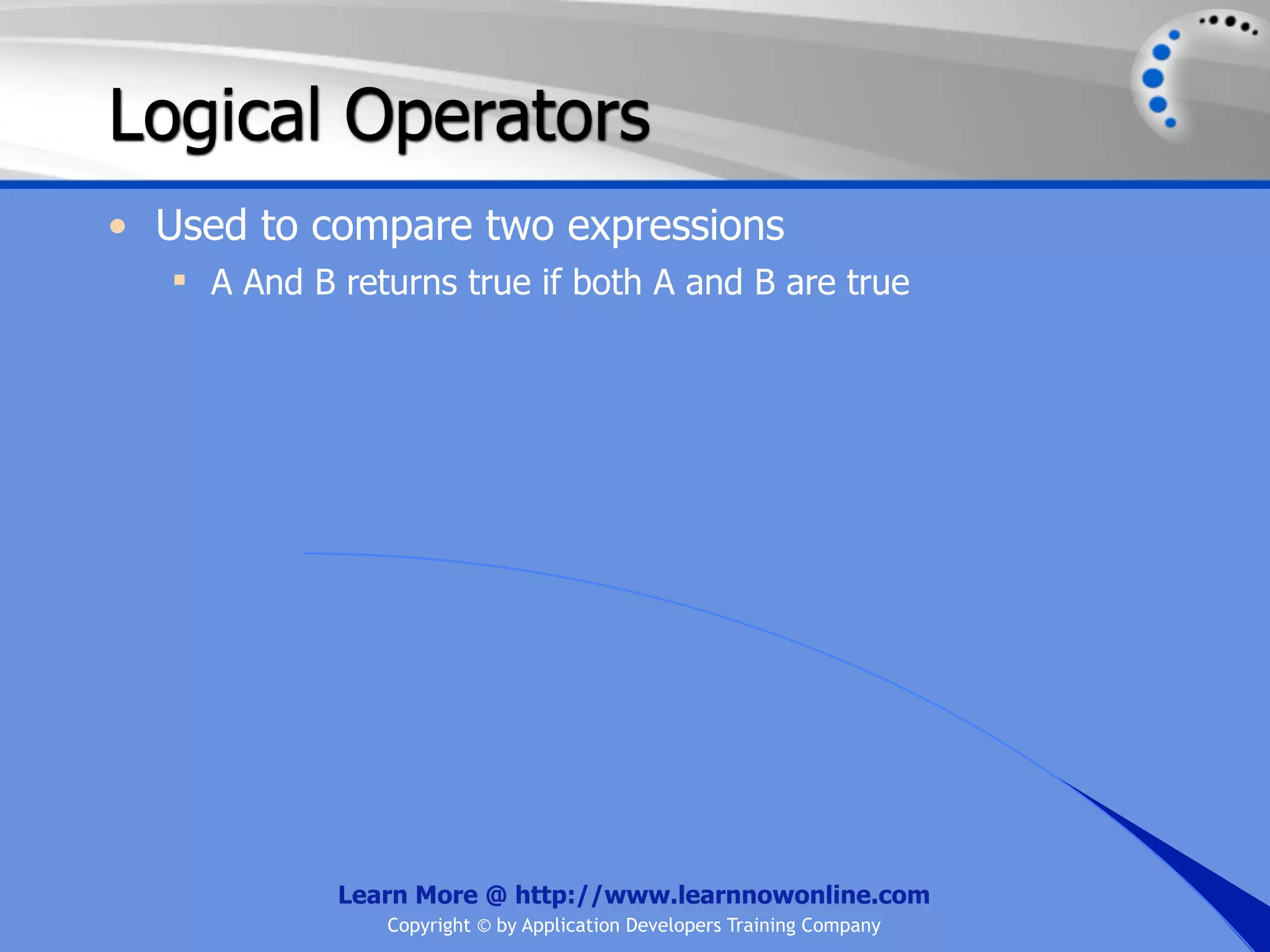 Logical Operators

• Used to compare two expressions
  ▪ A And B returns true if both A and B are true

Learn More @ http://www.learnnowonline.com
Copyright © by Application Developers Training Company